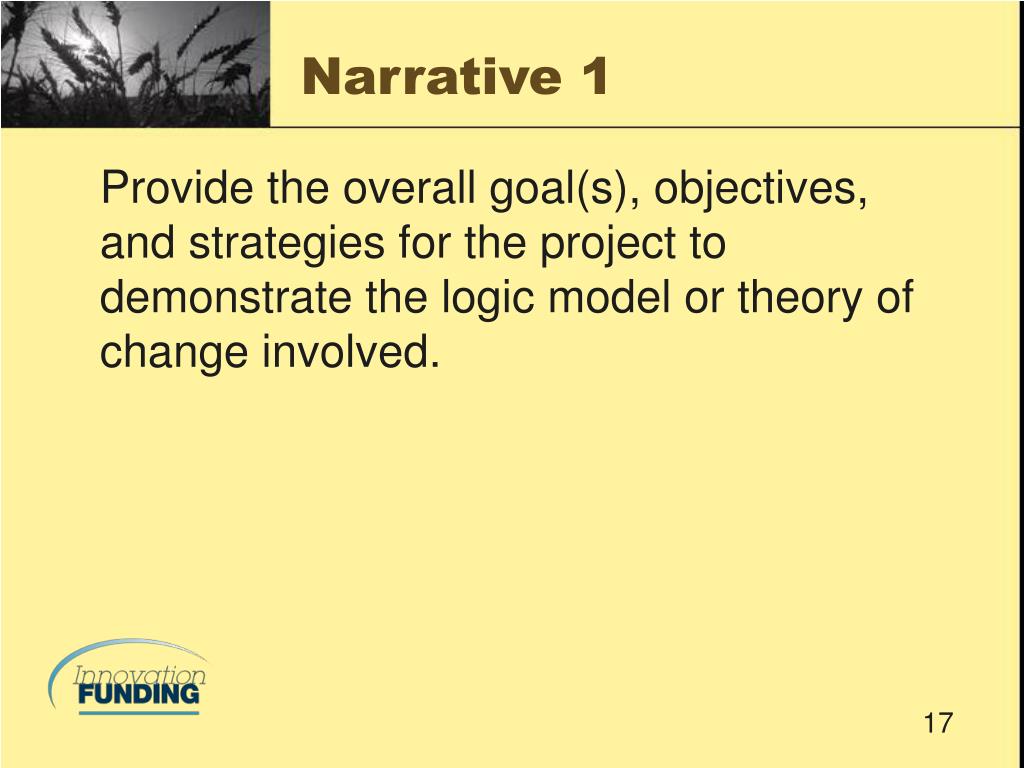 Narrative 1

Provide the overall goal(s), objectives, and strategies for the project to demonstrate the logic model or theory of change involved.

Innovation FUNDING

17